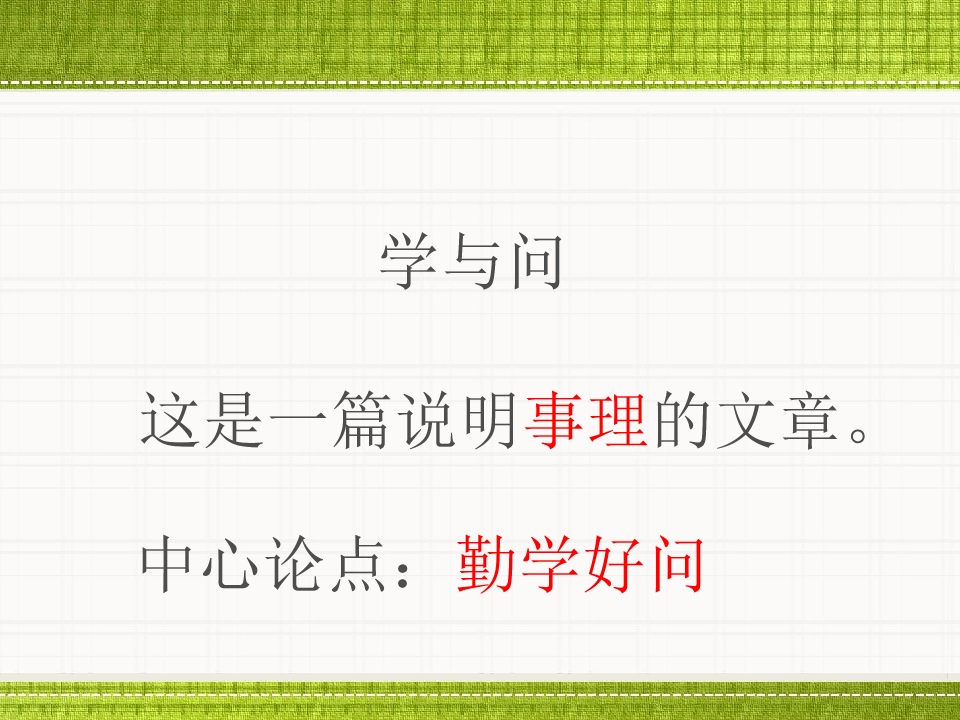 学与问

这是一篇说明事理的文章。

中心论点：勤学好问